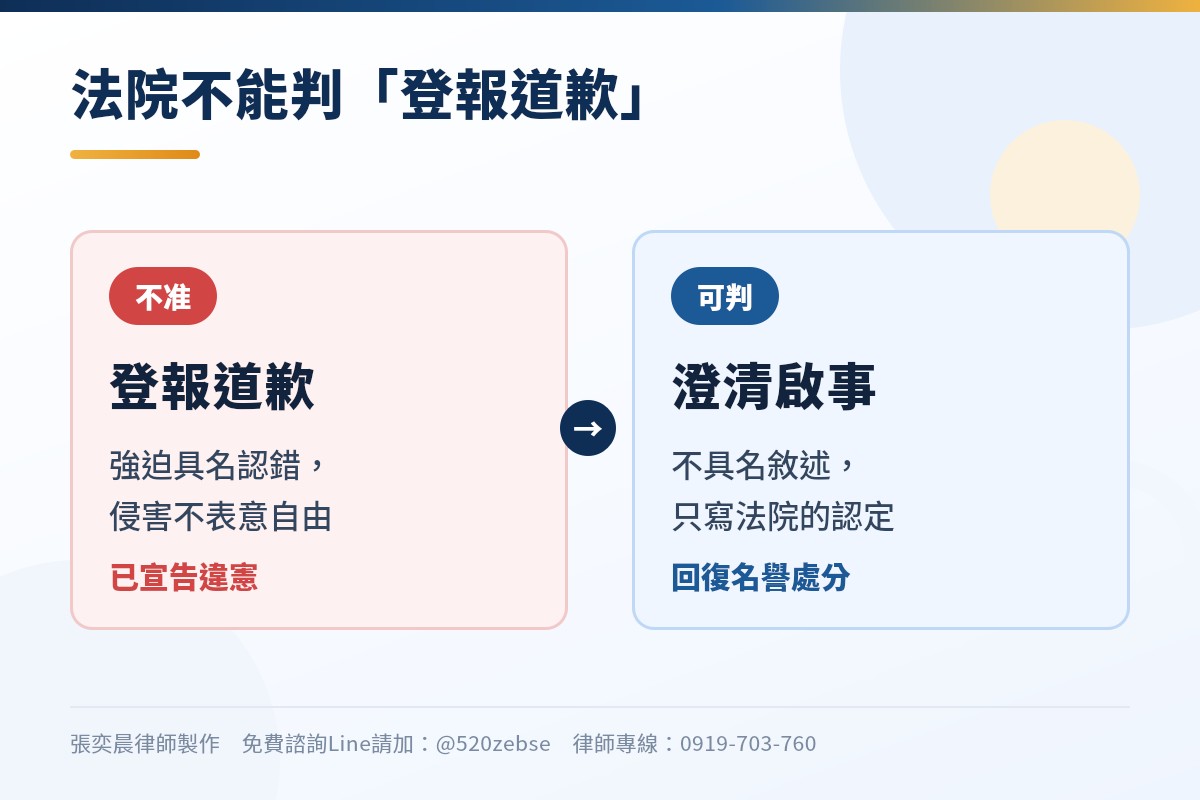 法院不能判「登報道歉」

不准

登報道歉

強迫具名認錯，
侵害不表意自由

已宣告違憲

→

可判

澄清啟事

不具名敘述，
只寫法院的認定

回復名譽處分

張奕晨律師製作　免費諮詢Line請加：@520zebse　律師專線：0919-703-760